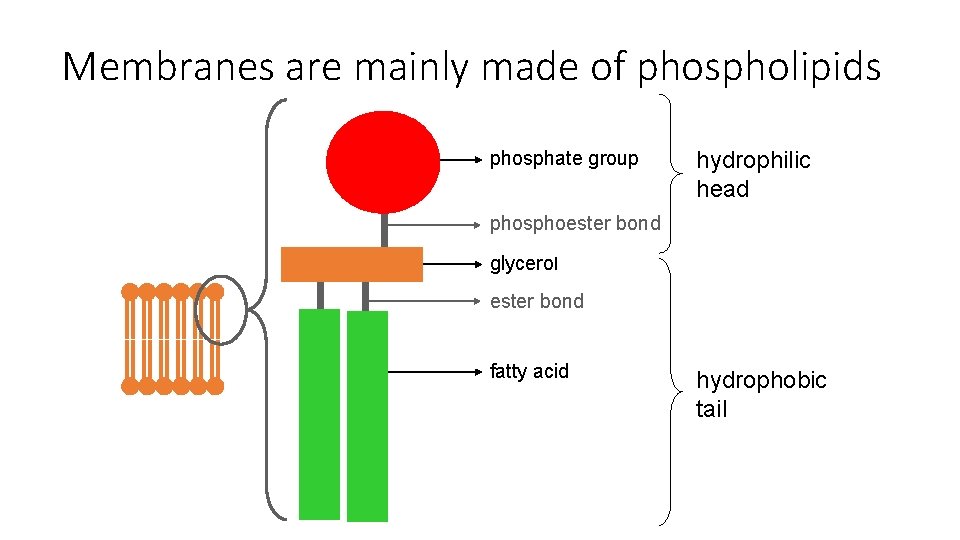 Membranes are mainly made of phospholipids

phosphate group

phosphoester bond

glycerol

ester bond

fatty acid

hydrophilic head

hydrophobic tail